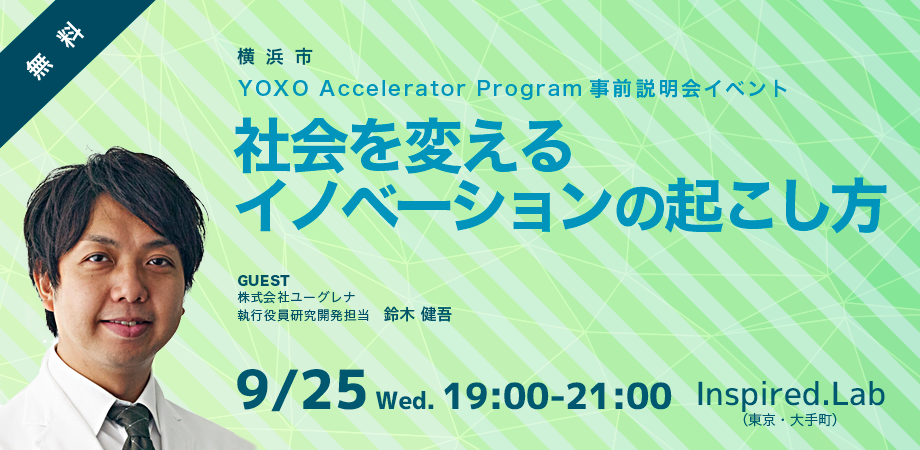 無料

横浜市
YOXO Accelerator Program 事前説明会イベント
社会を変える
イノベーションの起こし方

GUEST
株式会社ユーグレナ
執行役員研究開発担当 鈴木 健吾

9/25 Wed. 19:00-21:00

Inspired.Lab
(東京・大手町)